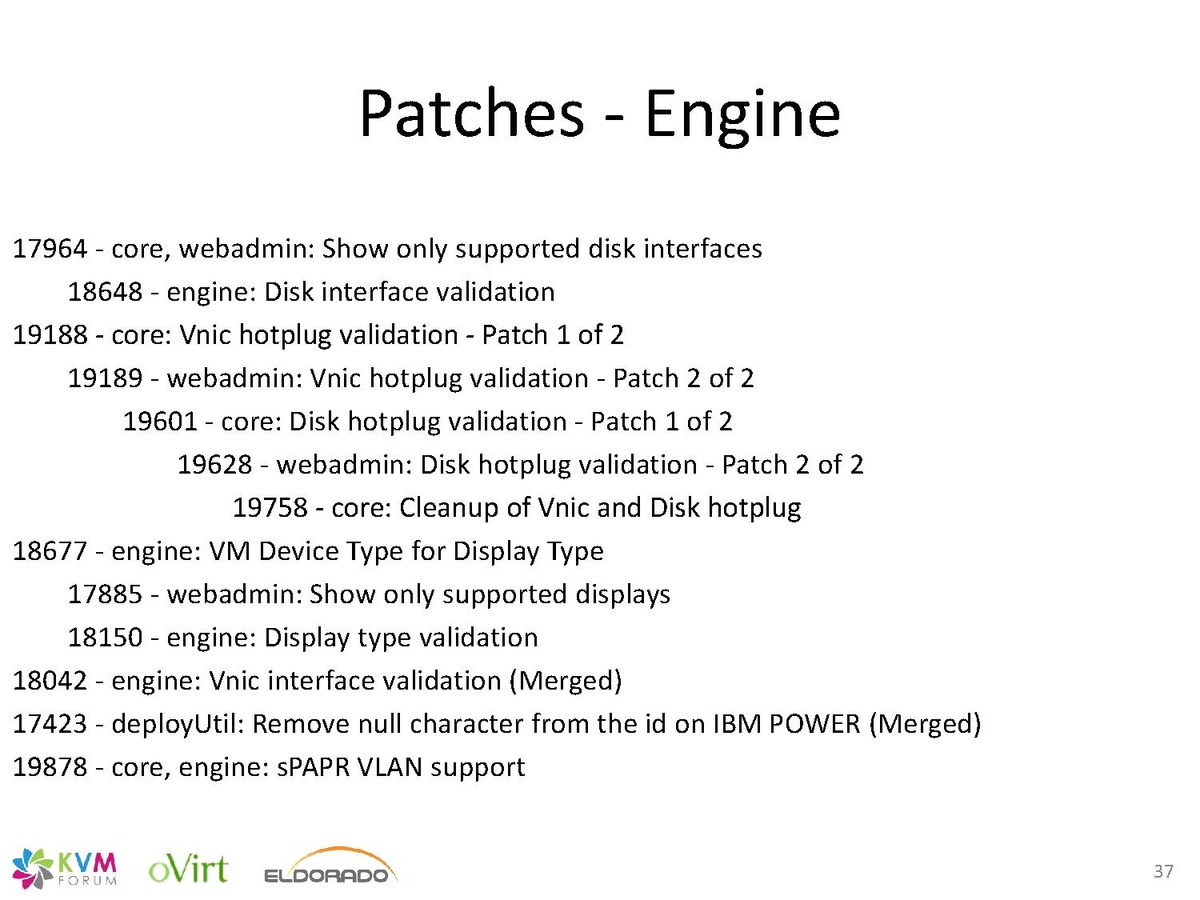 Patches - Engine

17964 - core, webadmin: Show only supported disk interfaces
18648 - engine: Disk interface validation
19188 - core: Vnic hotplug validation - Patch 1 of 2
19189 - webadmin: Vnic hotplug validation - Patch 2 of 2
19601 - core: Disk hotplug validation - Patch 1 of 2
19628 - webadmin: Disk hotplug validation - Patch 2 of 2
19758 - core: Cleanup of Vnic and Disk hotplug
18677 - engine: VM Device Type for Display Type
17885 - webadmin: Show only supported displays
18150 - engine: Display type validation
18042 - engine: Vnic interface validation (Merged)
17423 - deployUtil: Remove null character from the id on IBM POWER (Merged)
19878 - core, engine: sPAPR VLAN support

KVM FORUM oVirt ELDORADO

37